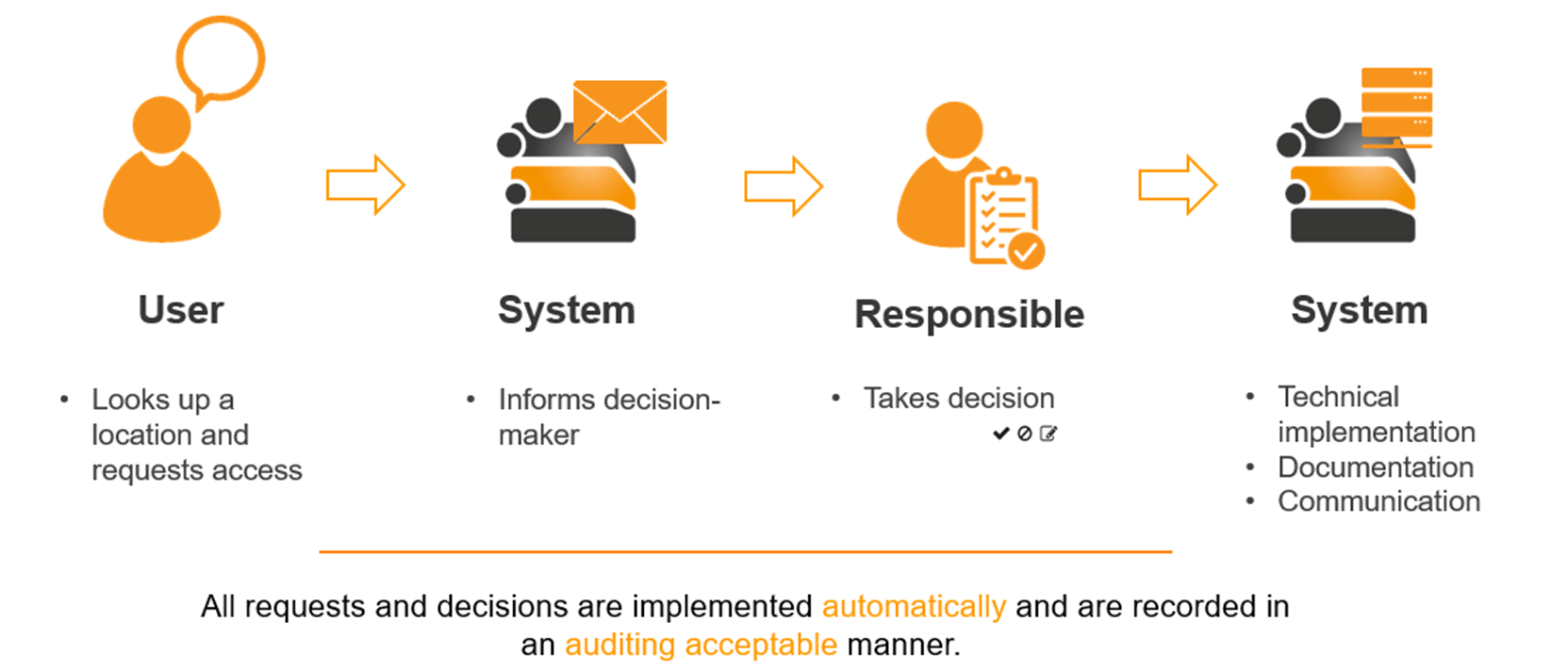 User

• Looks up a location and requests access

System

• Informs decision-maker

Responsible

• Takes decision

System

• Technical implementation
• Documentation
• Communication

All requests and decisions are implemented automatically and are recorded in an auditing acceptable manner.